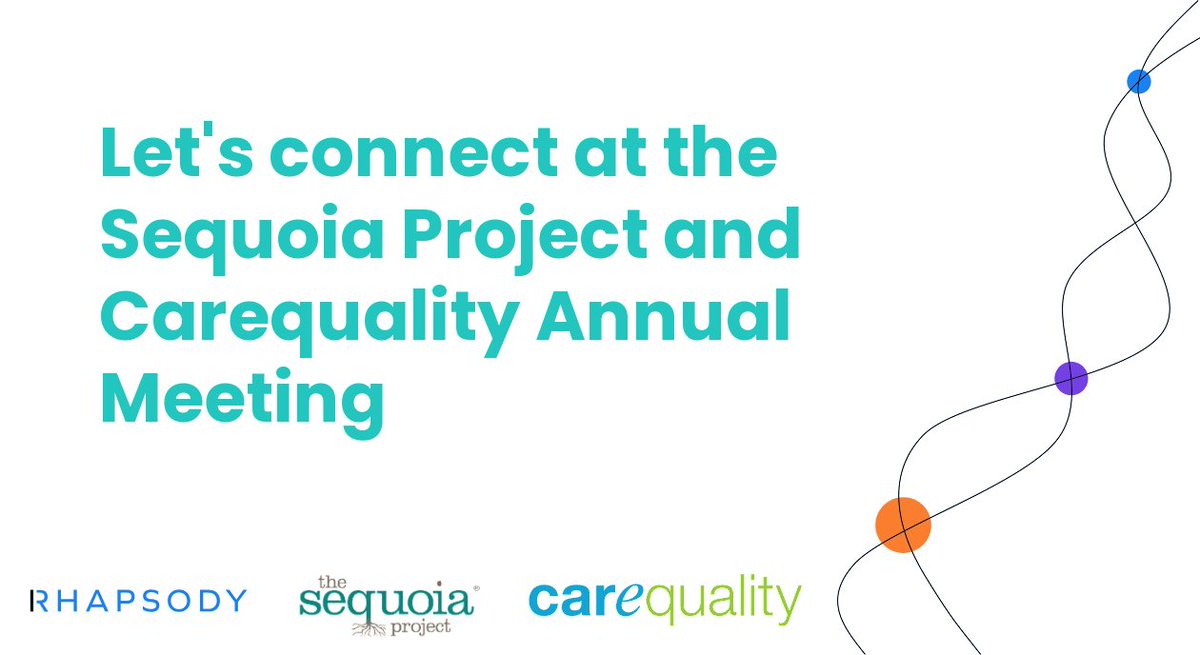 Let's connect at the Sequoia Project and Carequality Annual Meeting

RHAPSODY

the sequoia project

carequality